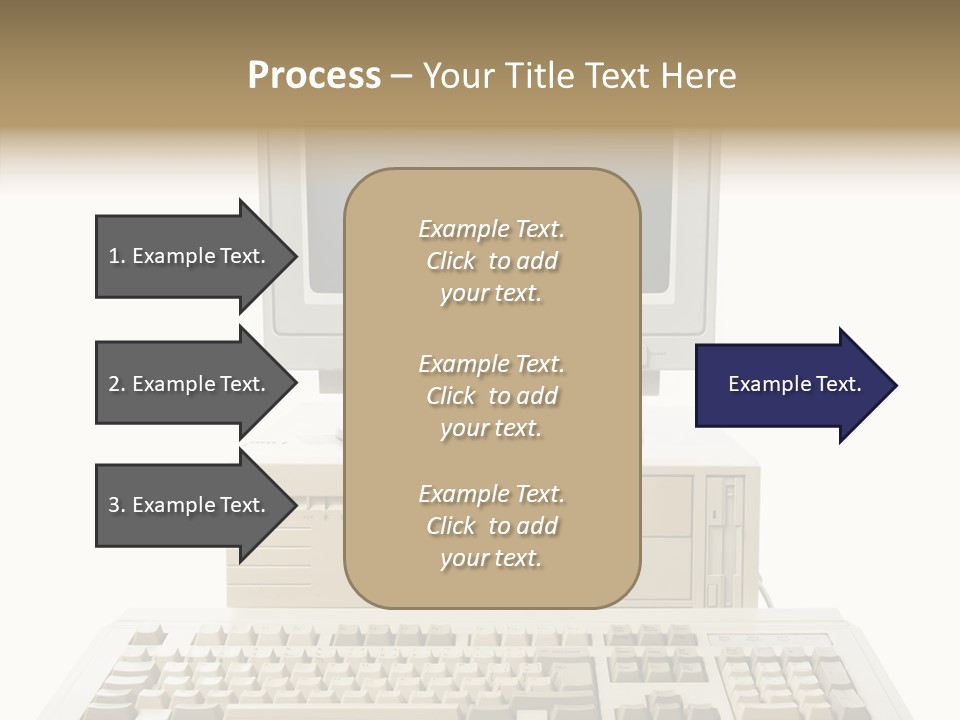 Process – Your Title Text Here

1. Example Text.

2. Example Text.

3. Example Text.

Example Text. Click to add your text.

Example Text. Click to add your text.

Example Text. Click to add your text.

Example Text.